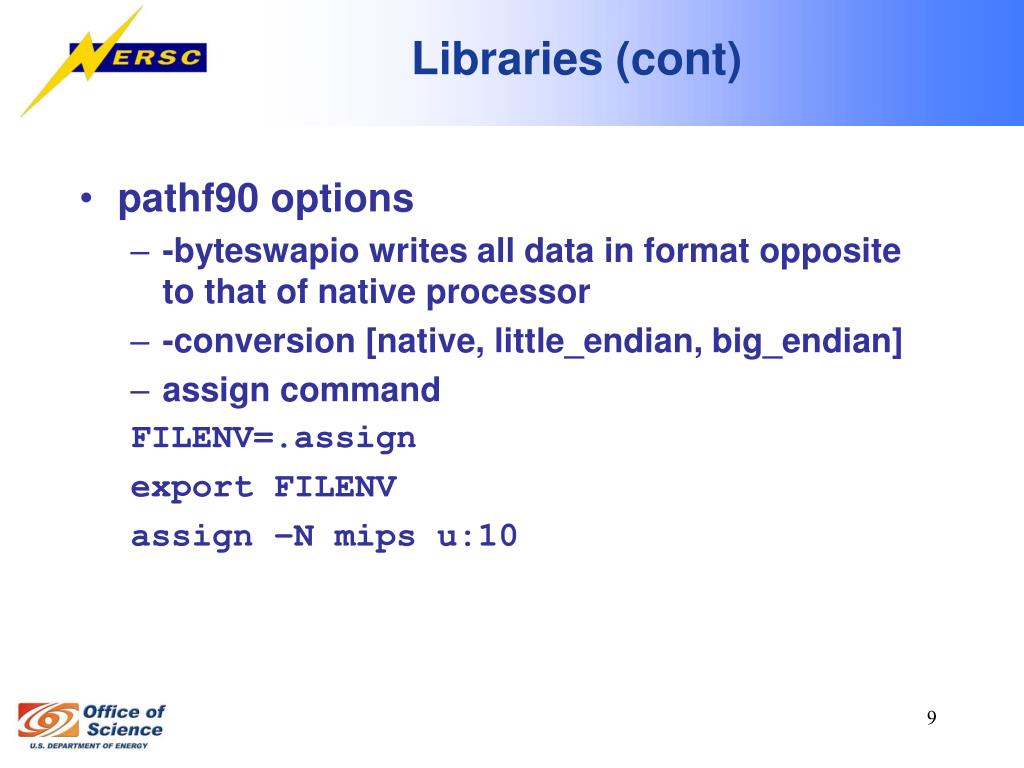 NERSC

Libraries (cont)

• pathf90 options
– -byteswapio writes all data in format opposite to that of native processor
– -conversion [native, little_endian, big_endian]
– assign command
FILENV=.assign
export FILENV
assign –N mips u:10

Office of Science
U.S. DEPARTMENT OF ENERGY

9